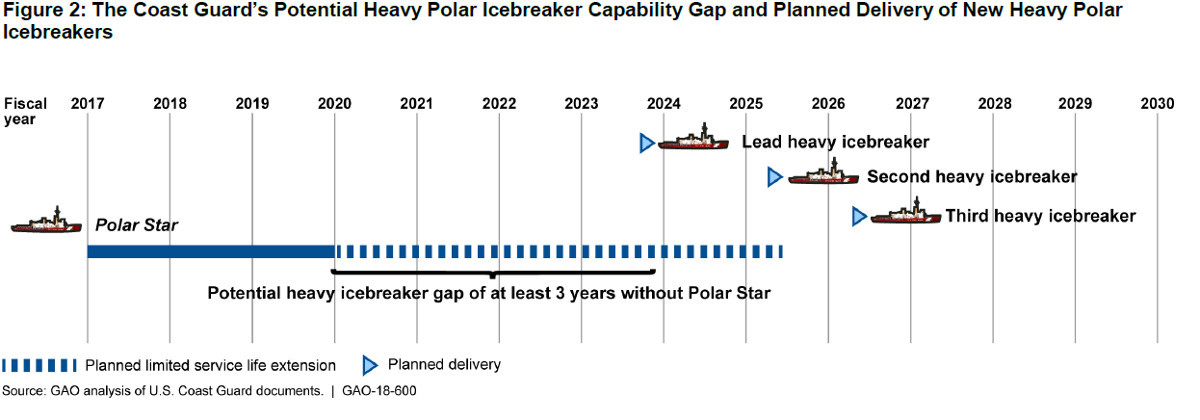 Figure 2: The Coast Guard's Potential Heavy Polar Icebreaker Capability Gap and Planned Delivery of New Heavy Polar Icebreakers

Fiscal year 2017 2018 2019 2020 2021 2022 2023 2024 2025 2026 2027 2028 2029 2030

Lead heavy icebreaker

Second heavy icebreaker

Third heavy icebreaker

Polar Star

Potential heavy icebreaker gap of at least 3 years without Polar Star

Planned limited service life extension

Planned delivery

Source: GAO analysis of U.S. Coast Guard documents. | GAO-18-600